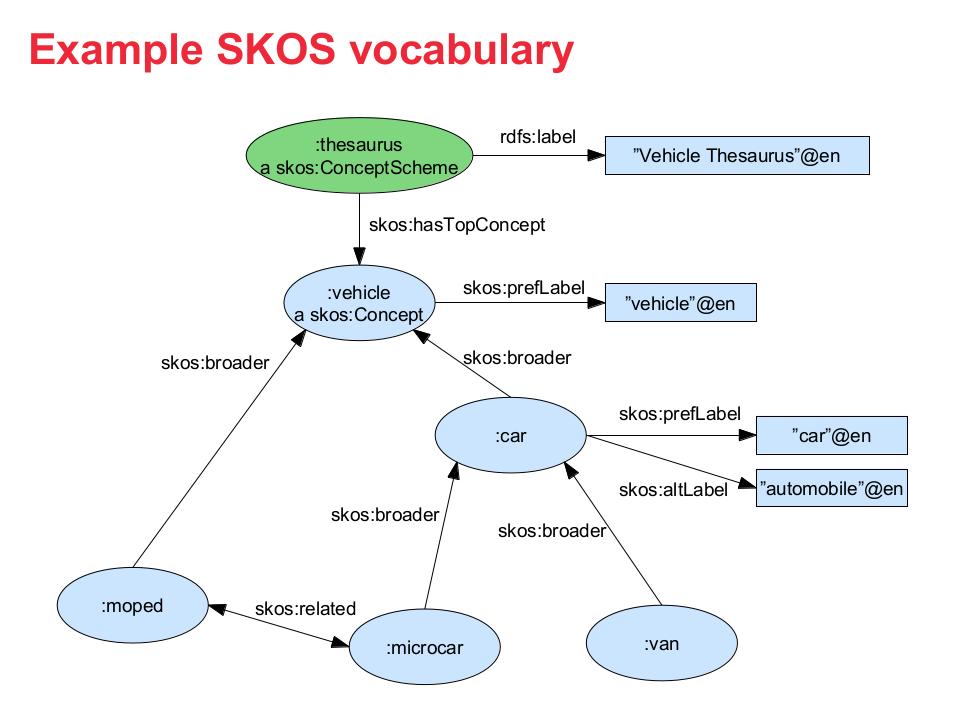 Example SKOS vocabulary

:thesaurus
a skos:ConceptScheme

rdfs:label

”Vehicle Thesaurus”@en

skos:hasTopConcept

:vehicle
a skos:Concept

skos:prefLabel

”vehicle”@en

skos:broader

skos:broader

:car

skos:prefLabel

”car”@en

skos:altLabel

”automobile”@en

skos:broader

skos:broader

:moped

skos:related

:microcar

:van